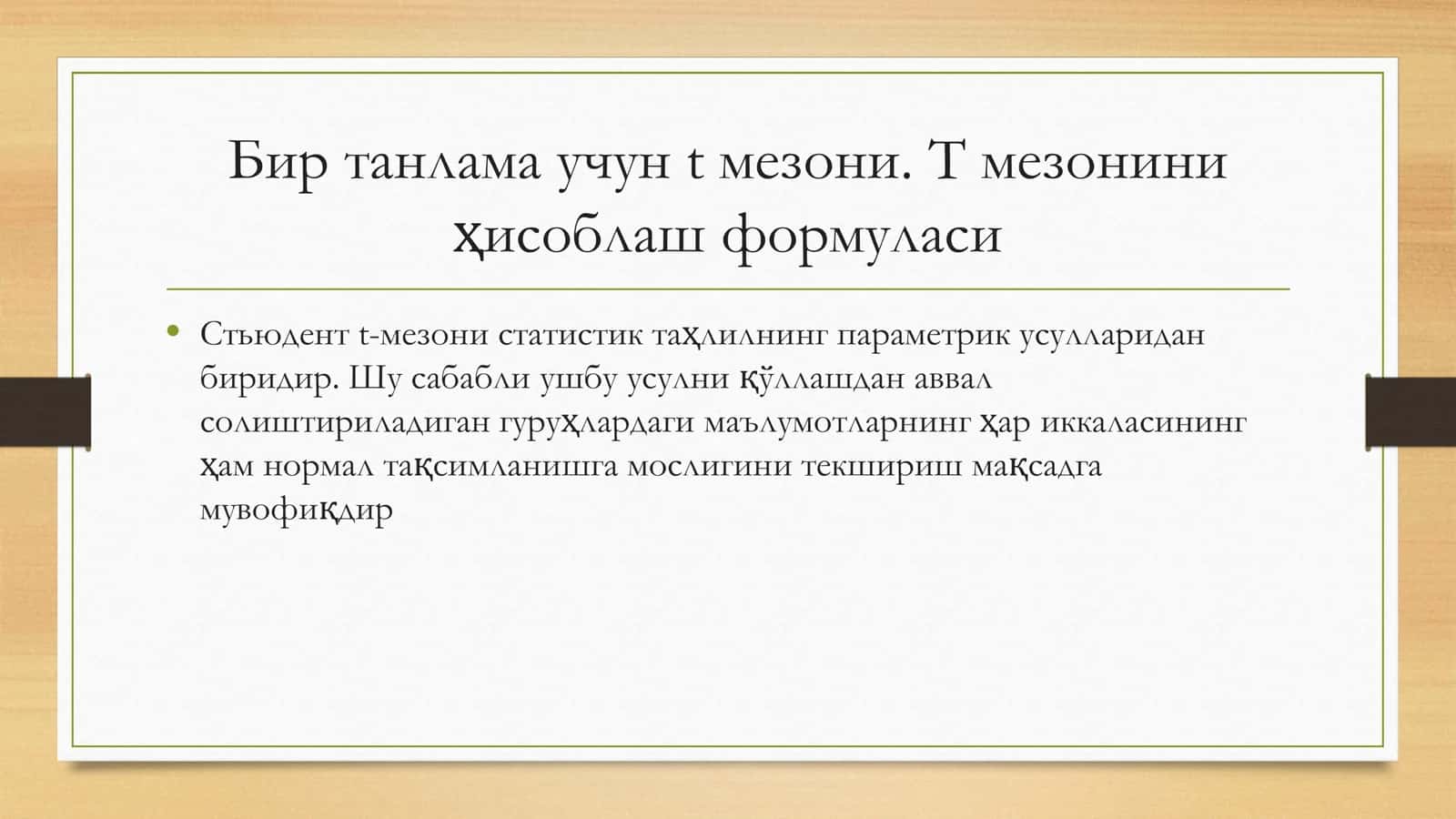 Бир танлама учун t мезони. Т мезонини ҳисоблаш формуласи

• Стьюдент t-мезони статистик таҳлилнинг параметрик усулларидан биридир. Шу сабабли ушбу усулни қўллашдан аввал солиштириладиган гуруҳлардаги маълумотларнинг ҳар иккаласининг ҳам нормал тақсимланишга мослигини текшириш мақсадга мувофиқдир